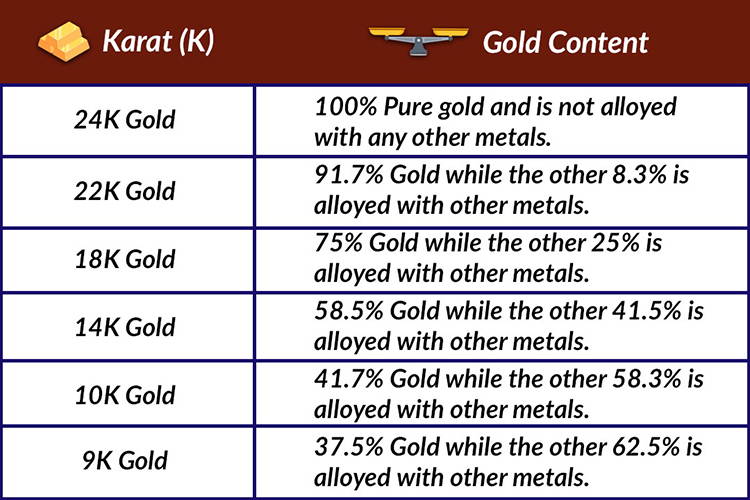 | Karat (K) | Gold Content |
|---|---|
| 24K Gold | 100% Pure gold and is not alloyed with any other metals. |
| 22K Gold | 91.7% Gold while the other 8.3% is alloyed with other metals. |
| 18K Gold | 75% Gold while the other 25% is alloyed with other metals. |
| 14K Gold | 58.5% Gold while the other 41.5% is alloyed with other metals. |
| 10K Gold | 41.7% Gold while the other 58.3% is alloyed with other metals. |
| 9K Gold | 37.5% Gold while the other 62.5% is alloyed with other metals. |